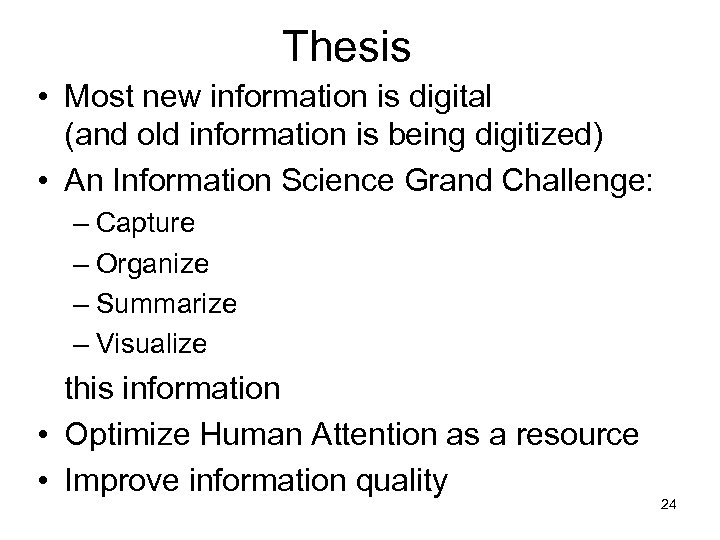 Thesis

• Most new information is digital (and old information is being digitized)
• An Information Science Grand Challenge:
– Capture
– Organize
– Summarize
– Visualize
this information
• Optimize Human Attention as a resource
• Improve information quality

24